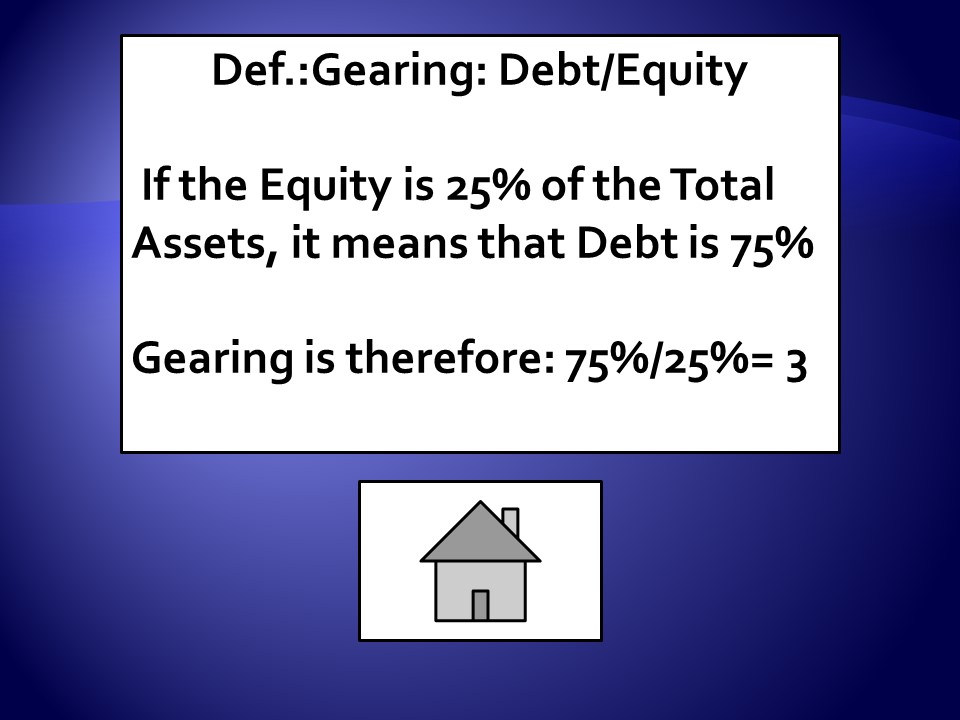 Def.:Gearing: Debt/Equity

If the Equity is 25% of the Total Assets, it means that Debt is 75%

Gearing is therefore: 75%/25%= 3